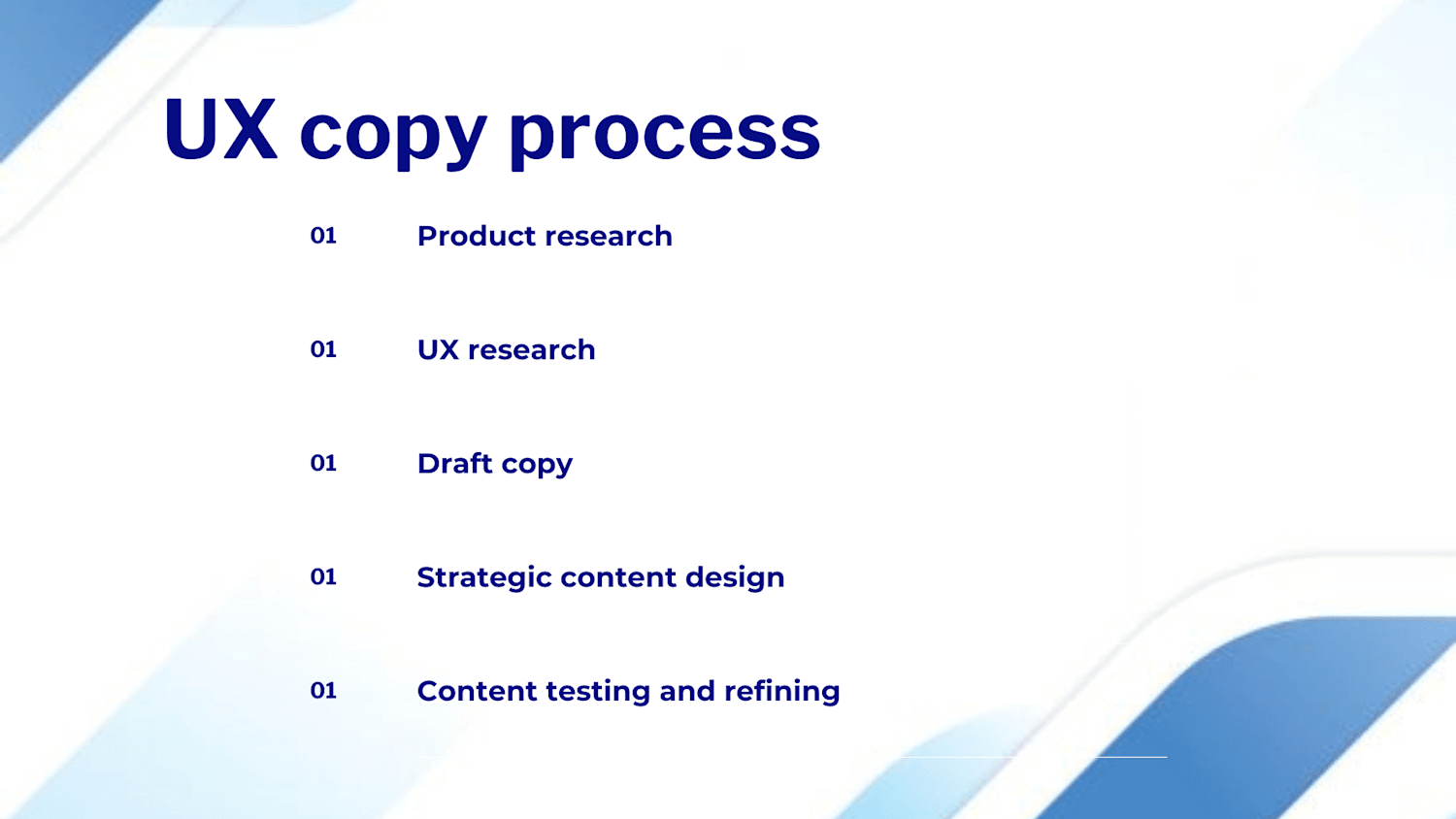 UX copy process

01 Product research

01 UX research

01 Draft copy

01 Strategic content design

01 Content testing and refining